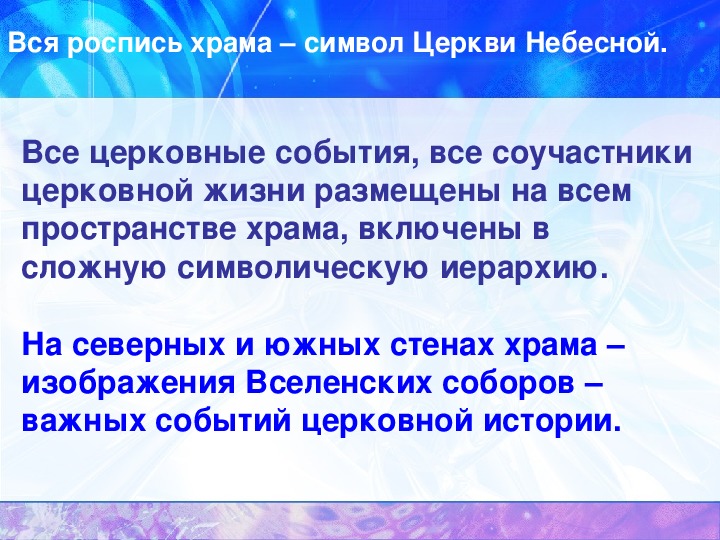 Вся роспись храма – символ Церкви Небесной.

Все церковные события, все соучастники церковной жизни размещены на всем пространстве храма, включены в сложную символическую иерархию.

На северных и южных стенах храма – изображения Вселенских соборов – важных событий церковной истории.